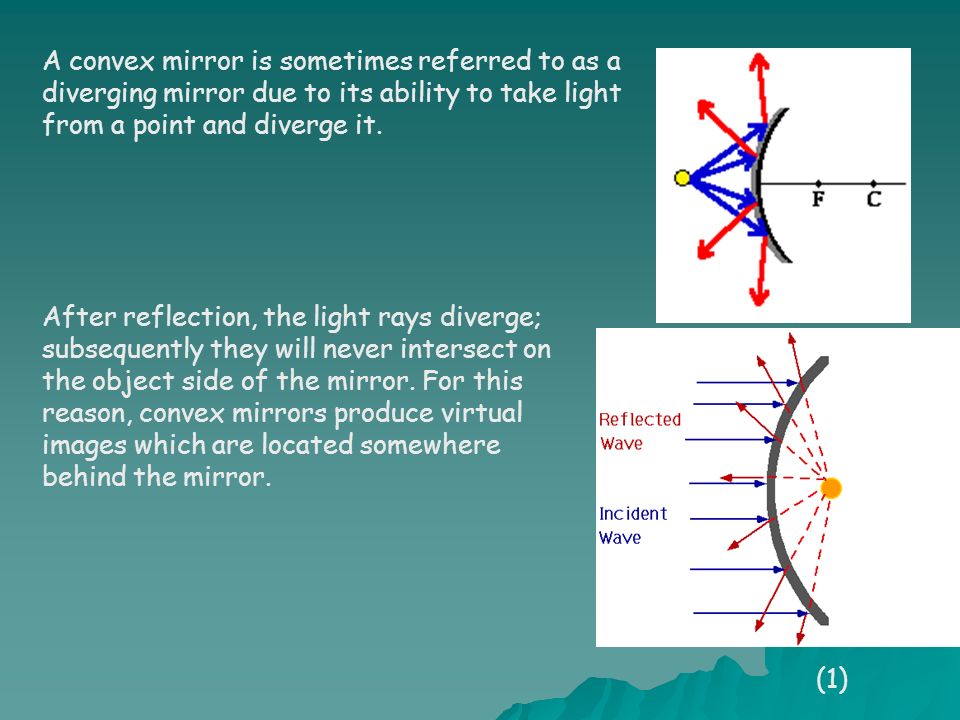 A convex mirror is sometimes referred to as a diverging mirror due to its ability to take light from a point and diverge it.

F C

After reflection, the light rays diverge; subsequently they will never intersect on the object side of the mirror. For this reason, convex mirrors produce virtual images which are located somewhere behind the mirror.

Reflected Wave

Incident Wave

(1)